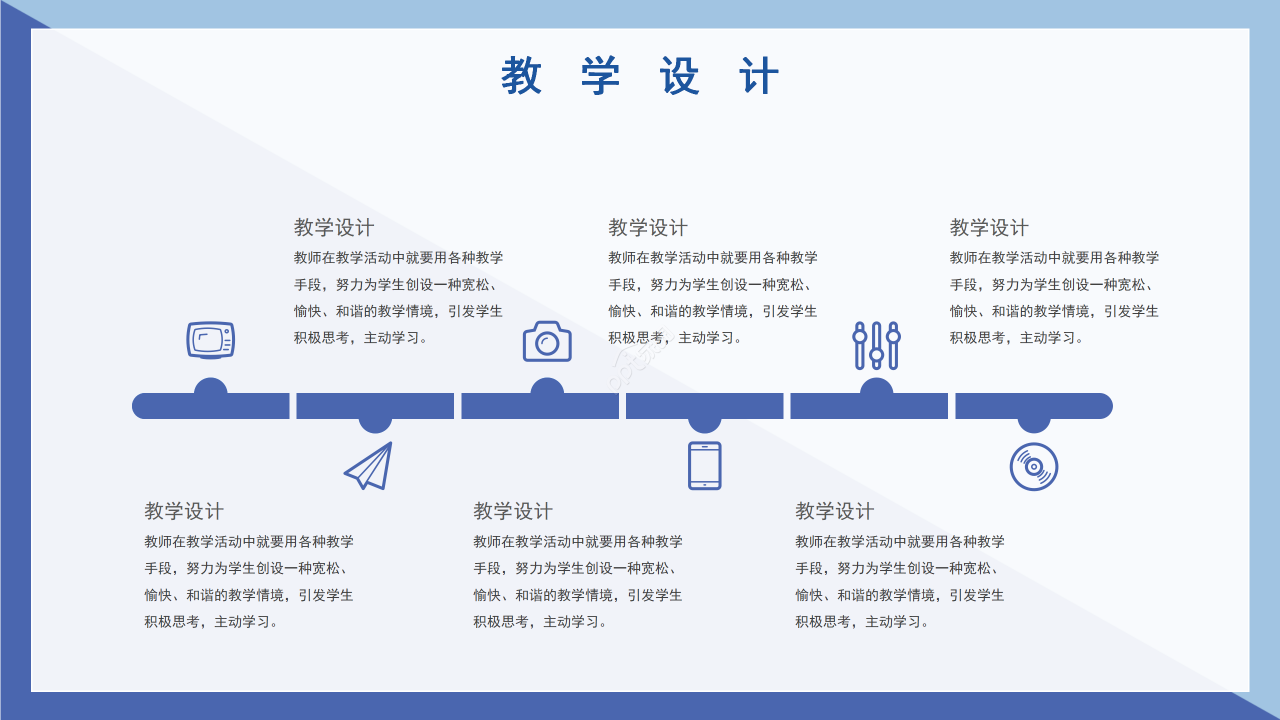 教 学 设 计

教学设计
教师在教学活动中就要用各种教学手段，努力为学生创设一种宽松、愉快、和谐的教学情境，引发学生积极思考，主动学习。

教学设计
教师在教学活动中就要用各种教学手段，努力为学生创设一种宽松、愉快、和谐的教学情境，引发学生积极思考，主动学习。

教学设计
教师在教学活动中就要用各种教学手段，努力为学生创设一种宽松、愉快、和谐的教学情境，引发学生积极思考，主动学习。

教学设计
教师在教学活动中就要用各种教学手段，努力为学生创设一种宽松、愉快、和谐的教学情境，引发学生积极思考，主动学习。

教学设计
教师在教学活动中就要用各种教学手段，努力为学生创设一种宽松、愉快、和谐的教学情境，引发学生积极思考，主动学习。

教学设计
教师在教学活动中就要用各种教学手段，努力为学生创设一种宽松、愉快、和谐的教学情境，引发学生积极思考，主动学习。